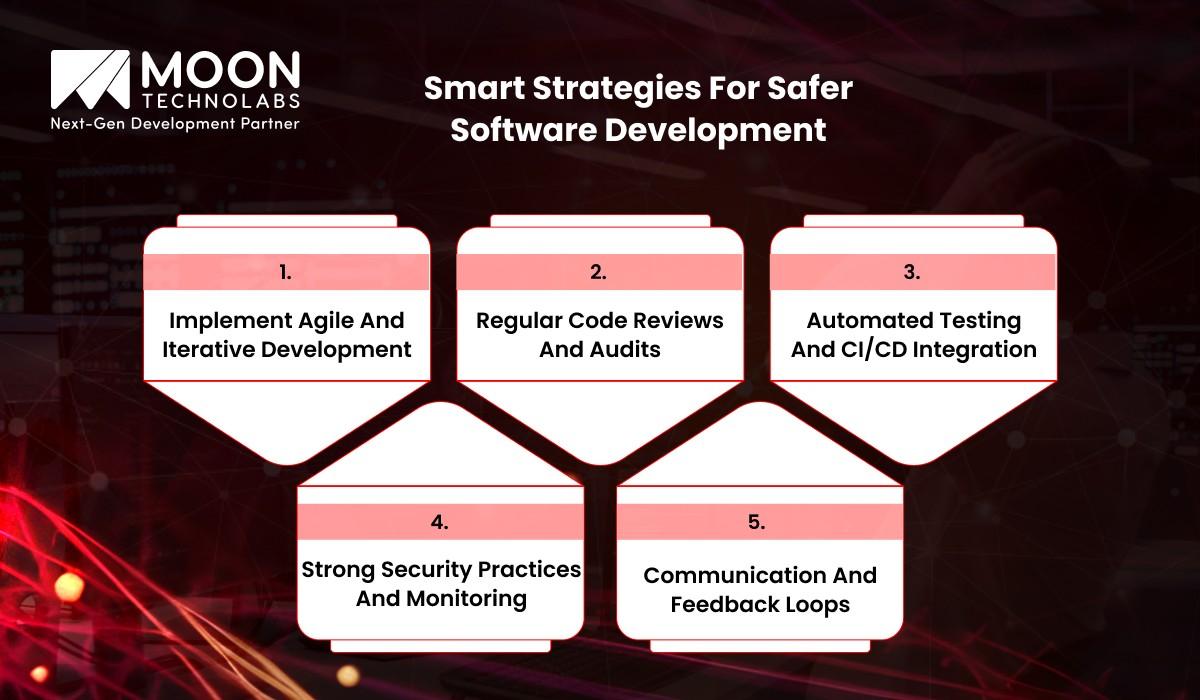 MOON TECHNOLABS
Next-Gen Development Partner

Smart Strategies For Safer Software Development

1.
Implement Agile And Iterative Development

2.
Regular Code Reviews And Audits

3.
Automated Testing And CI/CD Integration

4.
Strong Security Practices And Monitoring

5.
Communication And Feedback Loops